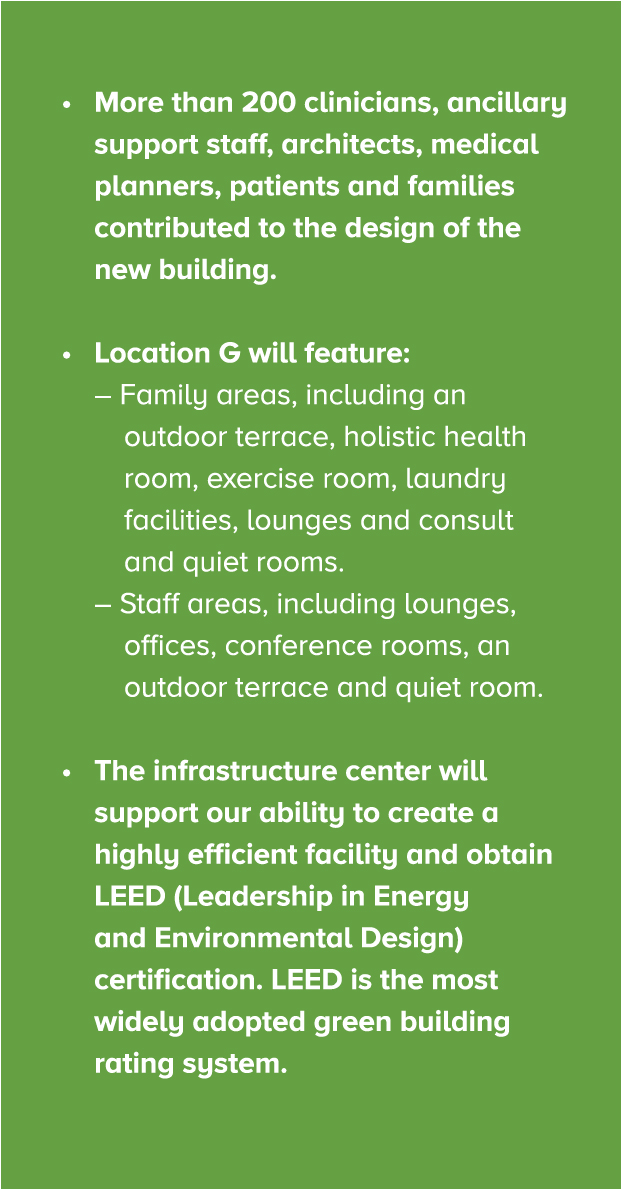 • More than 200 clinicians, ancillary support staff, architects, medical planners, patients and families contributed to the design of the new building.

• Location G will feature:
– Family areas, including an outdoor terrace, holistic health room, exercise room, laundry facilities, lounges and consult and quiet rooms.
– Staff areas, including lounges, offices, conference rooms, an outdoor terrace and quiet room.

• The infrastructure center will support our ability to create a highly efficient facility and obtain LEED (Leadership in Energy and Environmental Design) certification. LEED is the most widely adopted green building rating system.